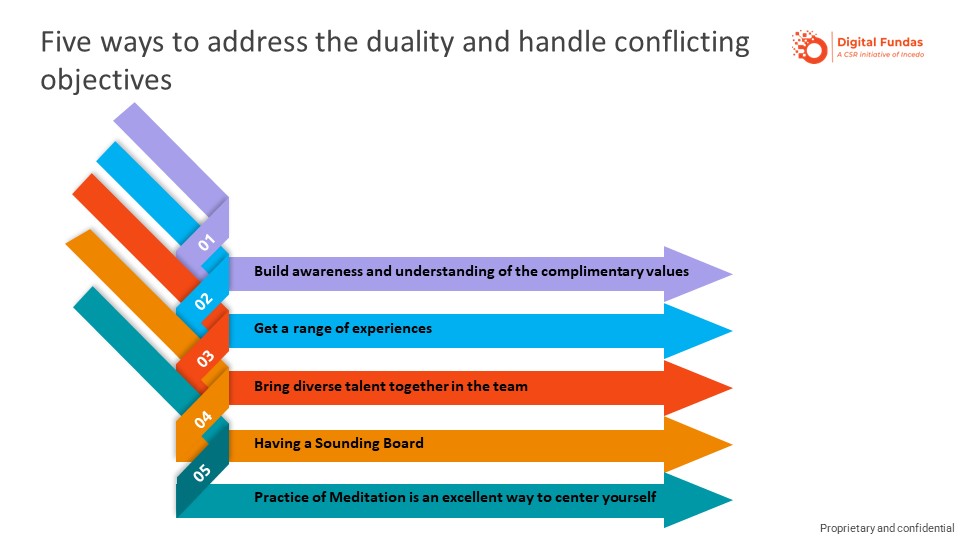 Five ways to address the duality and handle conflicting objectives

Digital Fundas
A CSR initiative of Incedo

01
Build awareness and understanding of the complimentary values

02
Get a range of experiences

03
Bring diverse talent together in the team

04
Having a Sounding Board

05
Practice of Meditation is an excellent way to center yourself

Proprietary and confidential